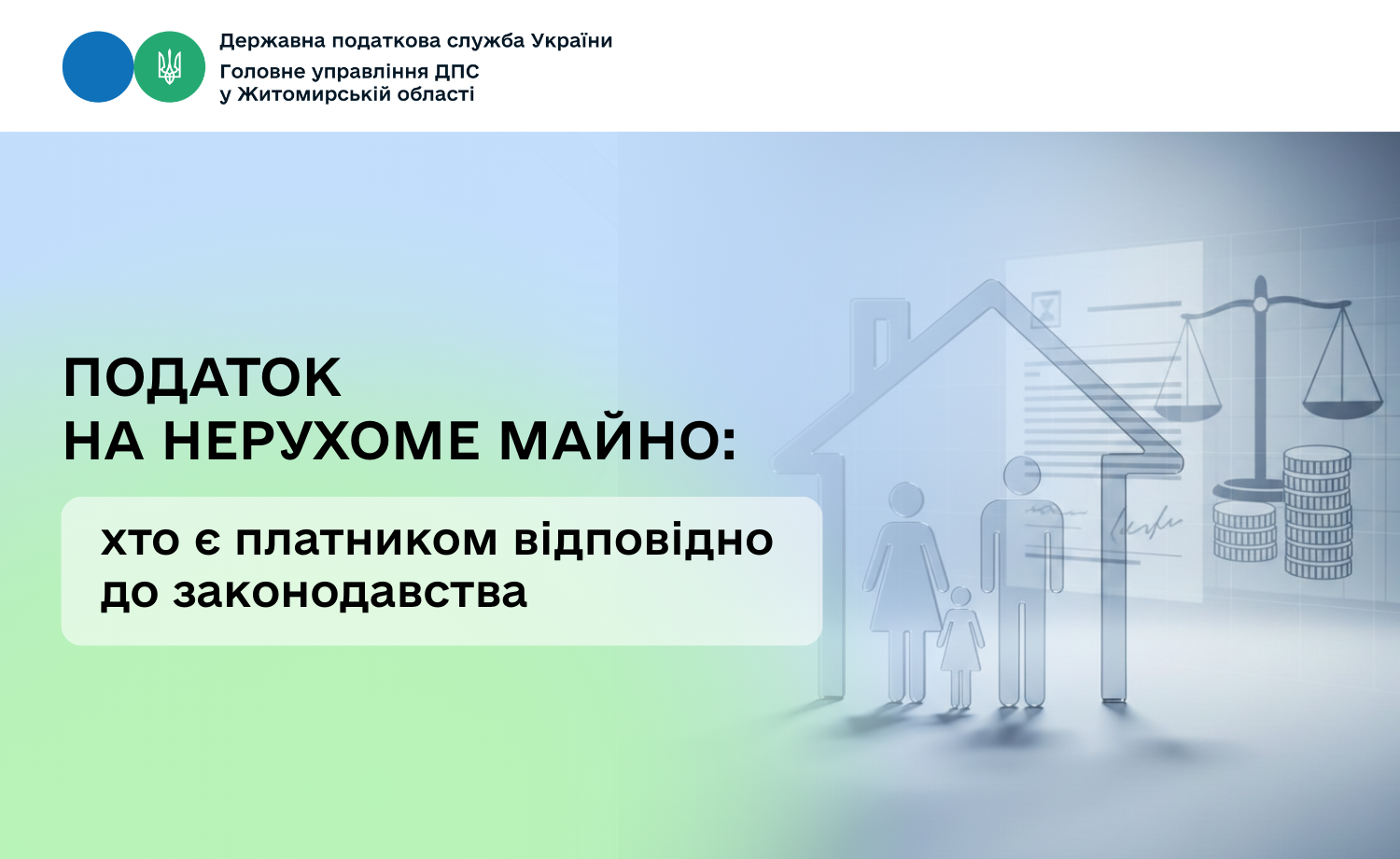 Державна податкова служба України

Головне управління ДПС
у Житомирській області

ПОДАТОК
НА НЕРУХОМЕ МАЙНО:

хто є платником відповідно
до законодавства